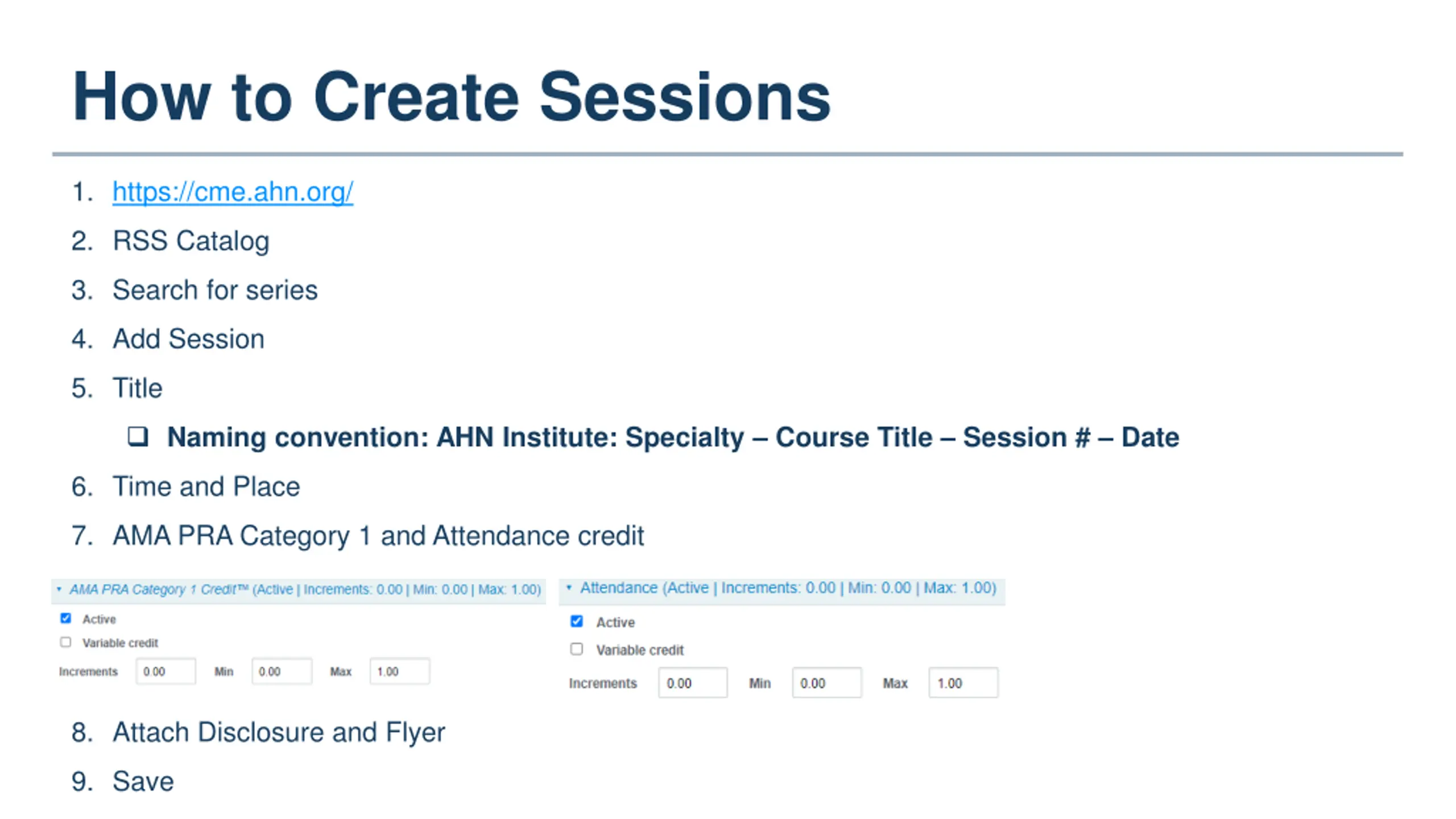 How to Create Sessions

1. https://cme.ahn.org/
2. RSS Catalog
3. Search for series
4. Add Session
5. Title
❑ Naming convention: AHN Institute: Specialty – Course Title – Session # – Date
6. Time and Place
7. AMA PRA Category 1 and Attendance credit

AMA PRA Category 1 Credit™ (Active | Increments: 0.00 | Min: 0.00 | Max: 1.00)
Active
Variable credit
Increments 0.00 Min 0.00 Max 1.00

Attendance (Active | Increments: 0.00 | Min: 0.00 | Max: 1.00)
Active
Variable credit
Increments 0.00 Min 0.00 Max 1.00

8. Attach Disclosure and Flyer
9. Save